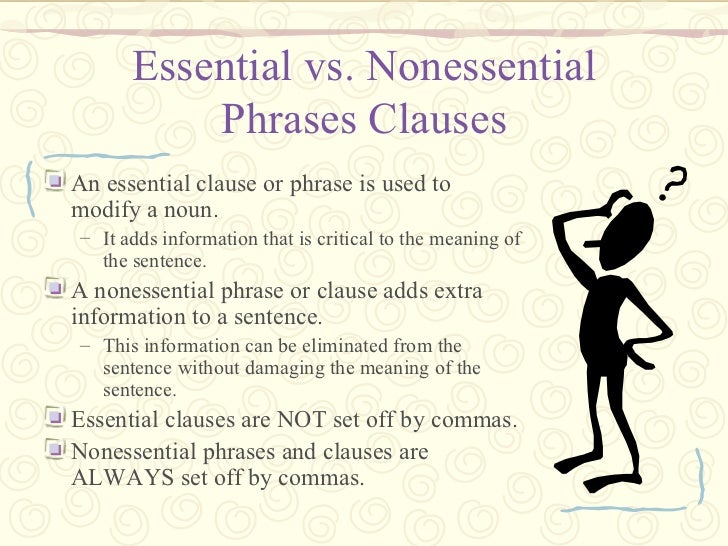 Essential vs. Nonessential Phrases Clauses

An essential clause or phrase is used to modify a noun.
– It adds information that is critical to the meaning of the sentence.

A nonessential phrase or clause adds extra information to a sentence.
– This information can be eliminated from the sentence without damaging the meaning of the sentence.

Essential clauses are NOT set off by commas.

Nonessential phrases and clauses are ALWAYS set off by commas.

?